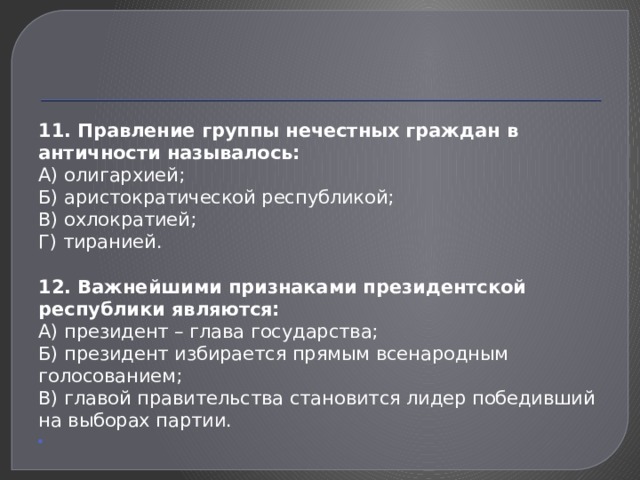 11. Правление группы нечестных граждан в античности называлось:
А) олигархией;
Б) аристократической республикой;
В) охлократией;
Г) тиранией.

12. Важнейшими признаками президентской республики являются:
А) президент – глава государства;
Б) президент избирается прямым всенародным голосованием;
В) главой правительства становится лидер победивший на выборах партии.